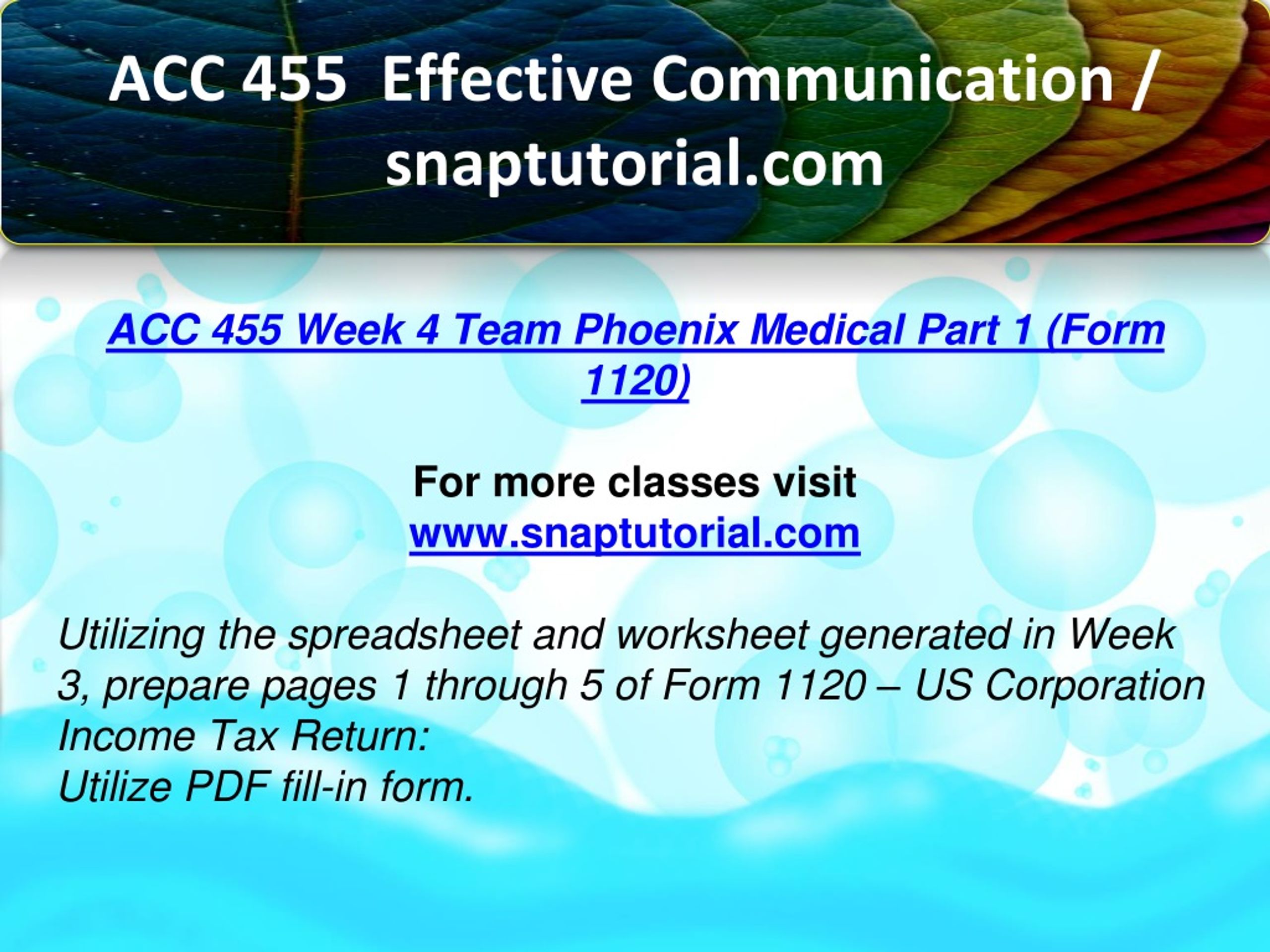 ACC 455 Effective Communication / snaptutorial.com

ACC 455 Week 4 Team Phoenix Medical Part 1 (Form 1120)

For more classes visit
www.snaptutorial.com

Utilizing the spreadsheet and worksheet generated in Week 3, prepare pages 1 through 5 of Form 1120 – US Corporation Income Tax Return:
Utilize PDF fill-in form.